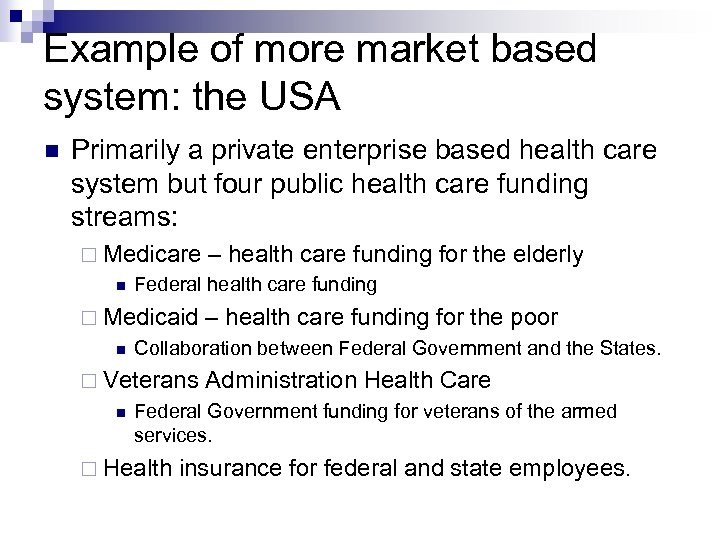 Example of more market based system: the USA

Primarily a private enterprise based health care system but four public health care funding streams:

Medicare – health care funding for the elderly

Federal health care funding

Medicaid – health care funding for the poor

Collaboration between Federal Government and the States.

Veterans Administration Health Care

Federal Government funding for veterans of the armed services.

Health insurance for federal and state employees.